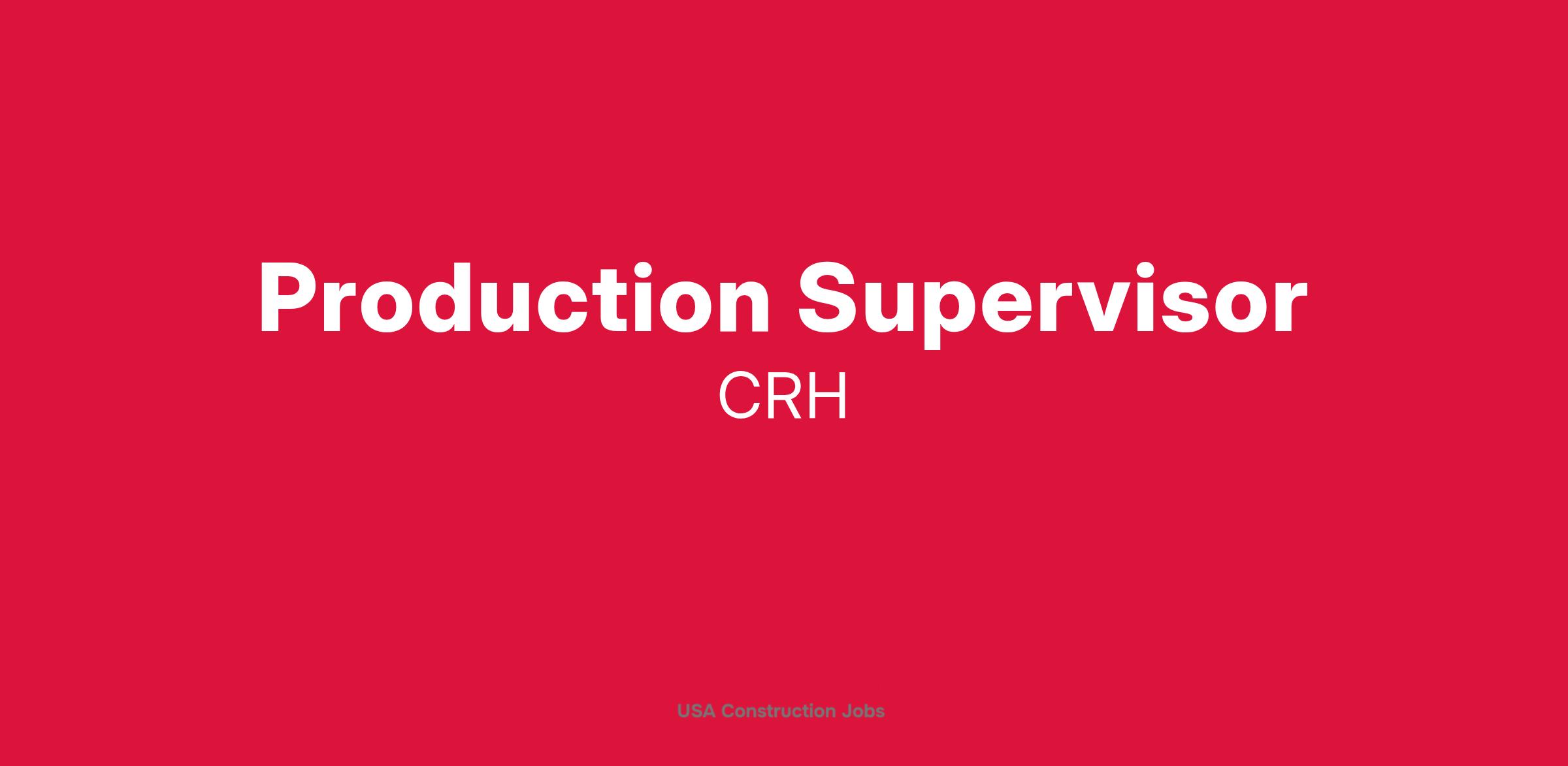 Production Supervisor

CRH

USA Construction Jobs